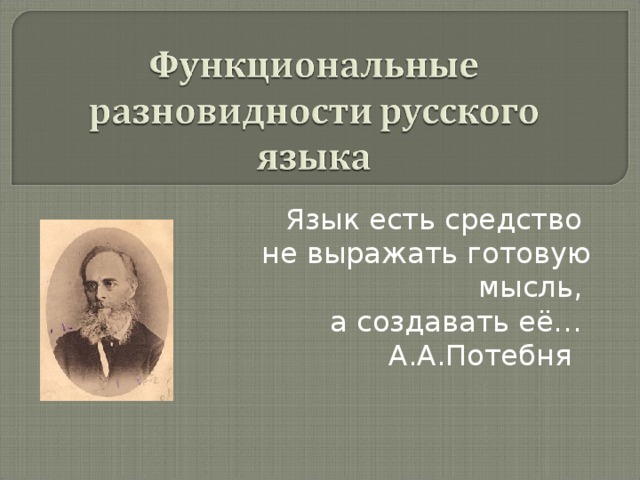 Функциональные разновидности русского языка

Язык есть средство
не выражать готовую
мысль,
а создавать её…
А.А.Потебня